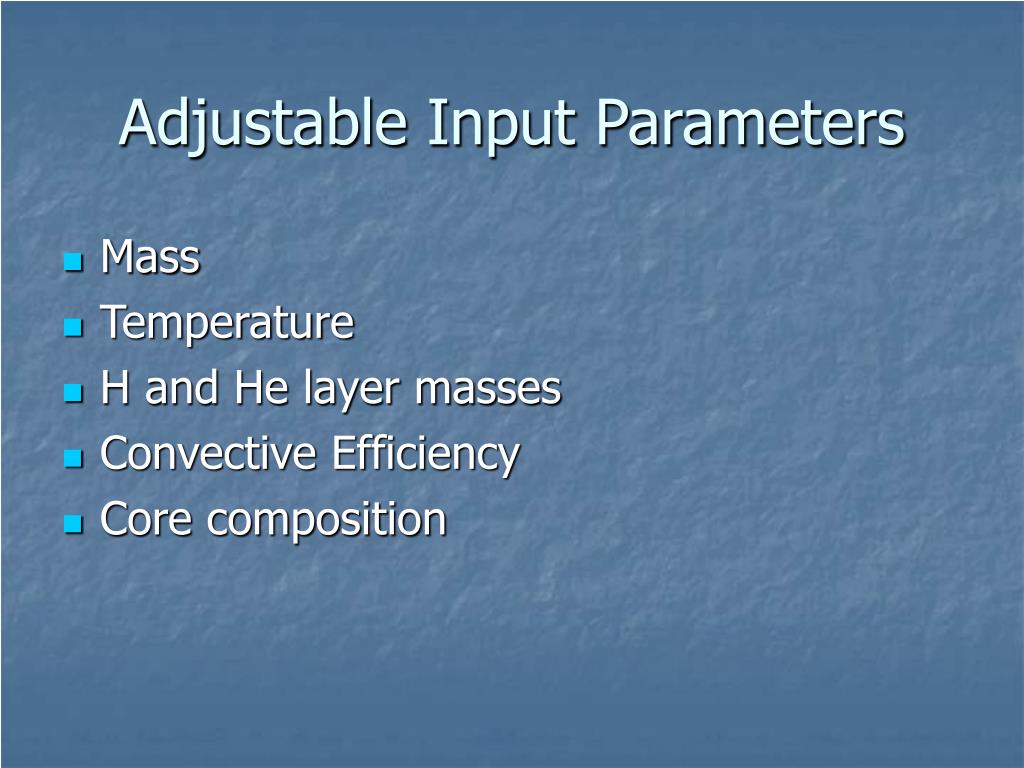 Adjustable Input Parameters

- Mass
- Temperature
- H and He layer masses
- Convective Efficiency
- Core composition